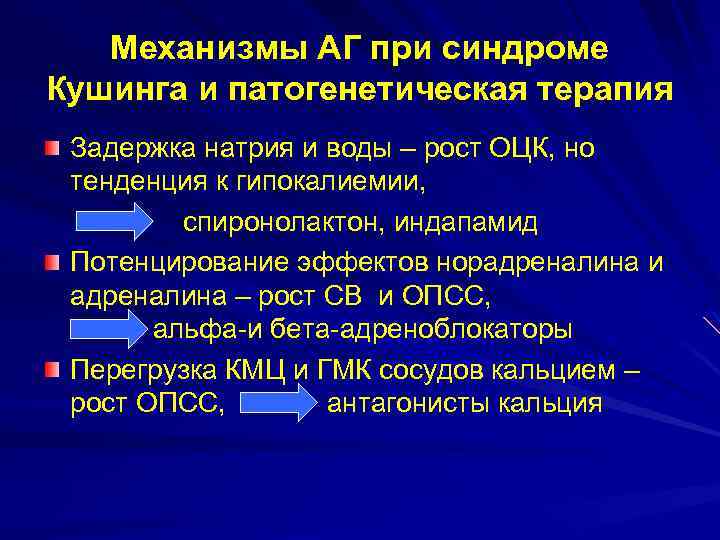 Механизмы АГ при синдроме Кушинга и патогенетическая терапия

Задержка натрия и воды – рост ОЦК, но тенденция к гипокалиемии,

спиронолактон, индапамид

Потенцирование эффектов норадреналина и адреналина – рост СВ и ОПСС,

альфа-и бета-адреноблокаторы

Перегрузка КМЦ и ГМК сосудов кальцием – рост ОПСС, антагонисты кальция